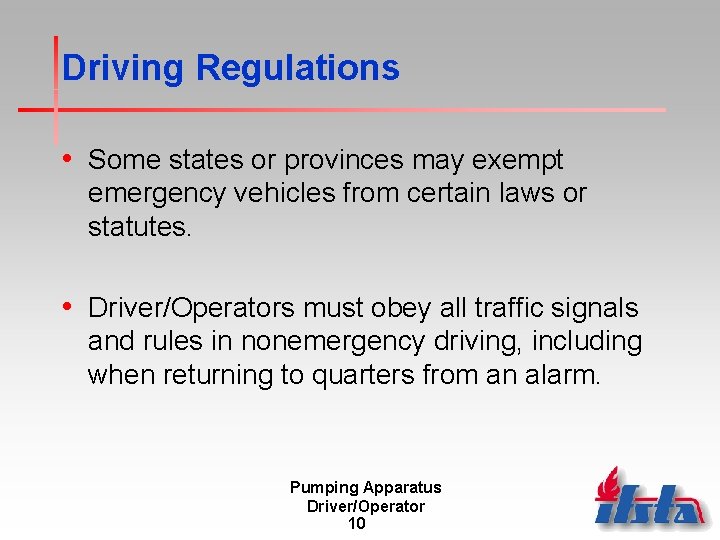 Driving Regulations

• Some states or provinces may exempt emergency vehicles from certain laws or statutes.

• Driver/Operators must obey all traffic signals and rules in nonemergency driving, including when returning to quarters from an alarm.

Pumping Apparatus
Driver/Operator
10

ifsta